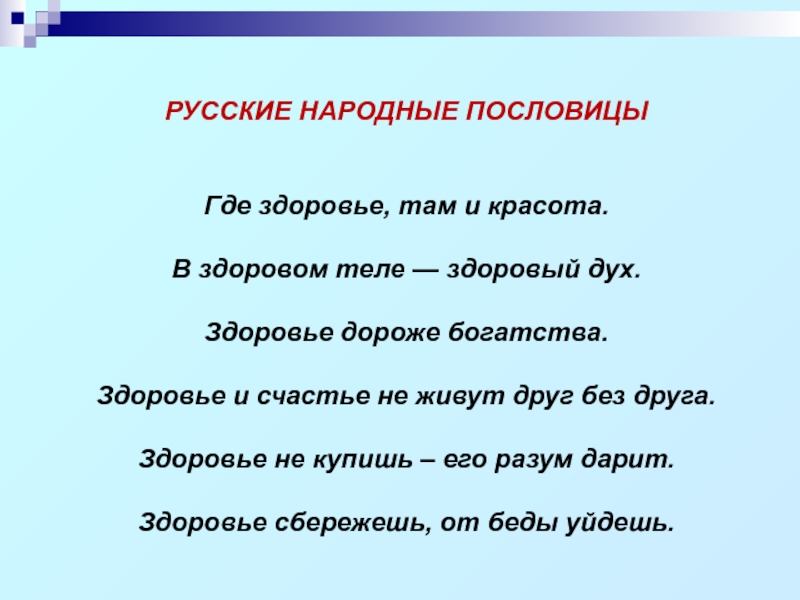 РУССКИЕ НАРОДНЫЕ ПОСЛОВИЦЫ

Где здоровье, там и красота.

В здоровом теле — здоровый дух.

Здоровье дороже богатства.

Здоровье и счастье не живут друг без друга.

Здоровье не купишь – его разум дарит.

Здоровье сбережешь, от беды уйдешь.